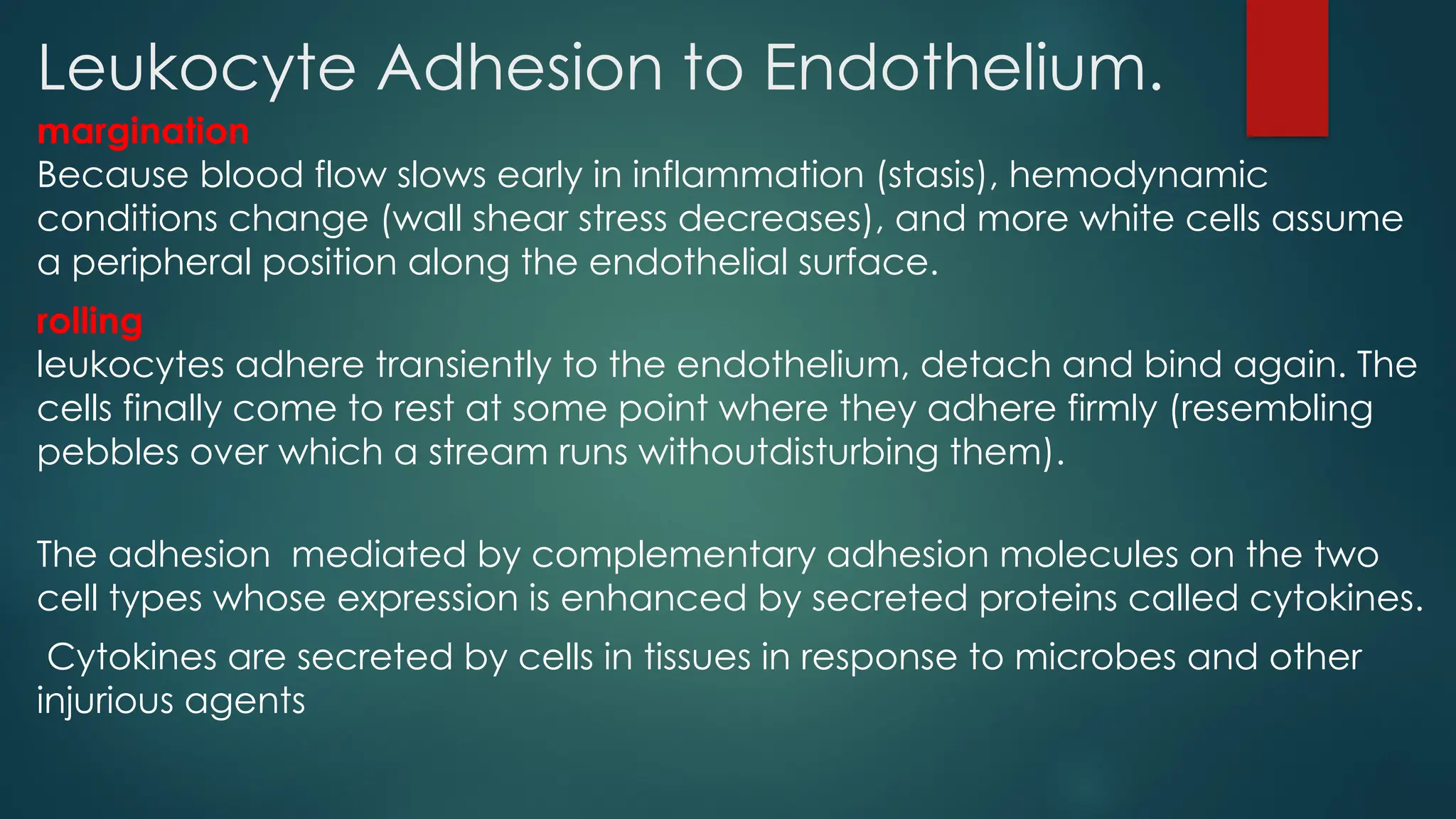 Leukocyte Adhesion to Endothelium.

margination

Because blood flow slows early in inflammation (stasis), hemodynamic conditions change (wall shear stress decreases), and more white cells assume a peripheral position along the endothelial surface.

rolling

leukocytes adhere transiently to the endothelium, detach and bind again. The cells finally come to rest at some point where they adhere firmly (resembling pebbles over which a stream runs withoutdisturbing them).

The adhesion mediated by complementary adhesion molecules on the two cell types whose expression is enhanced by secreted proteins called cytokines.

Cytokines are secreted by cells in tissues in response to microbes and other injurious agents